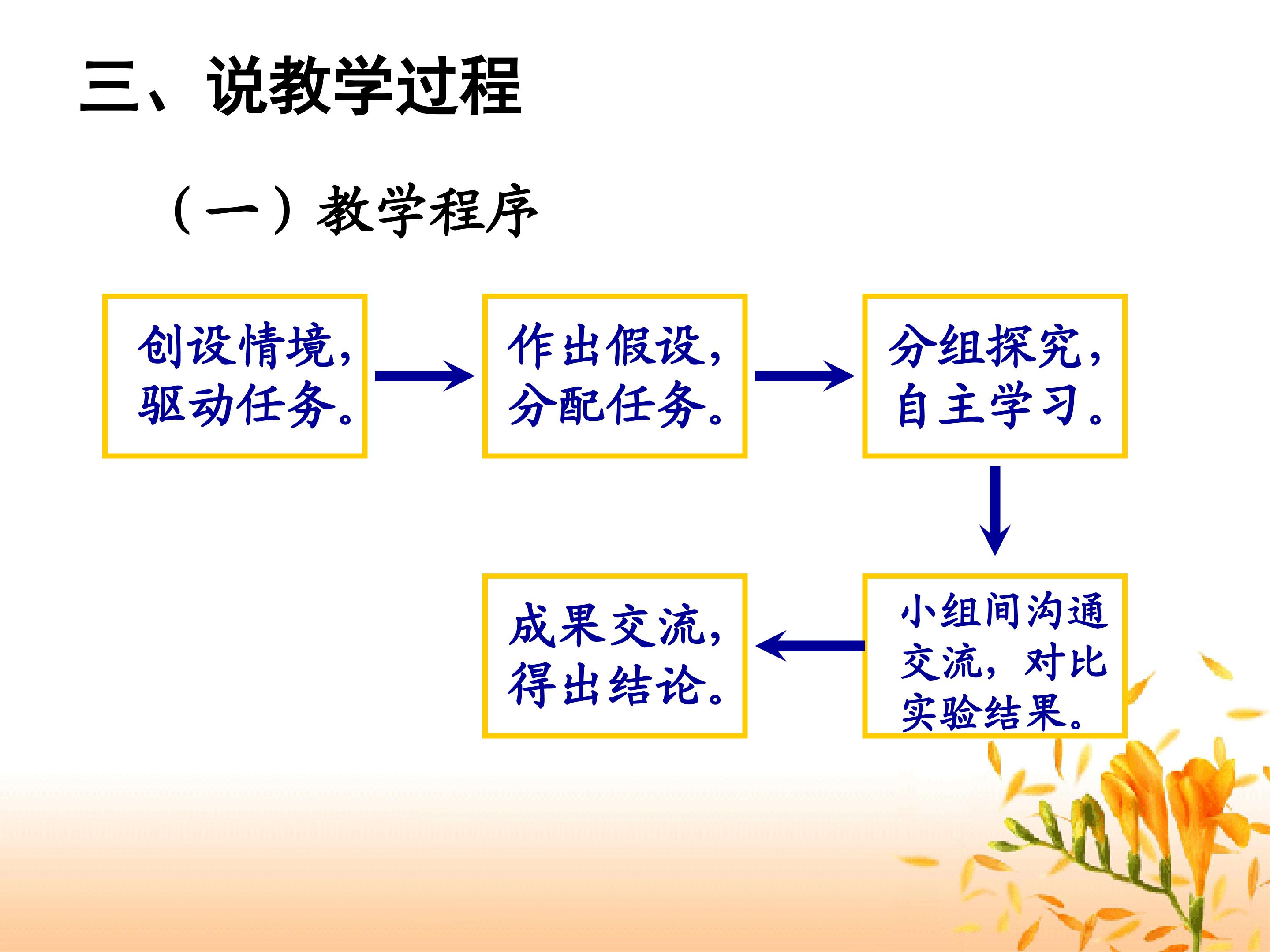 三、说教学过程

（一）教学程序

创设情境，驱动任务。

作出假设，分配任务。

分组探究，自主学习。

小组间沟通交流，对比实验结果。

成果交流，得出结论。